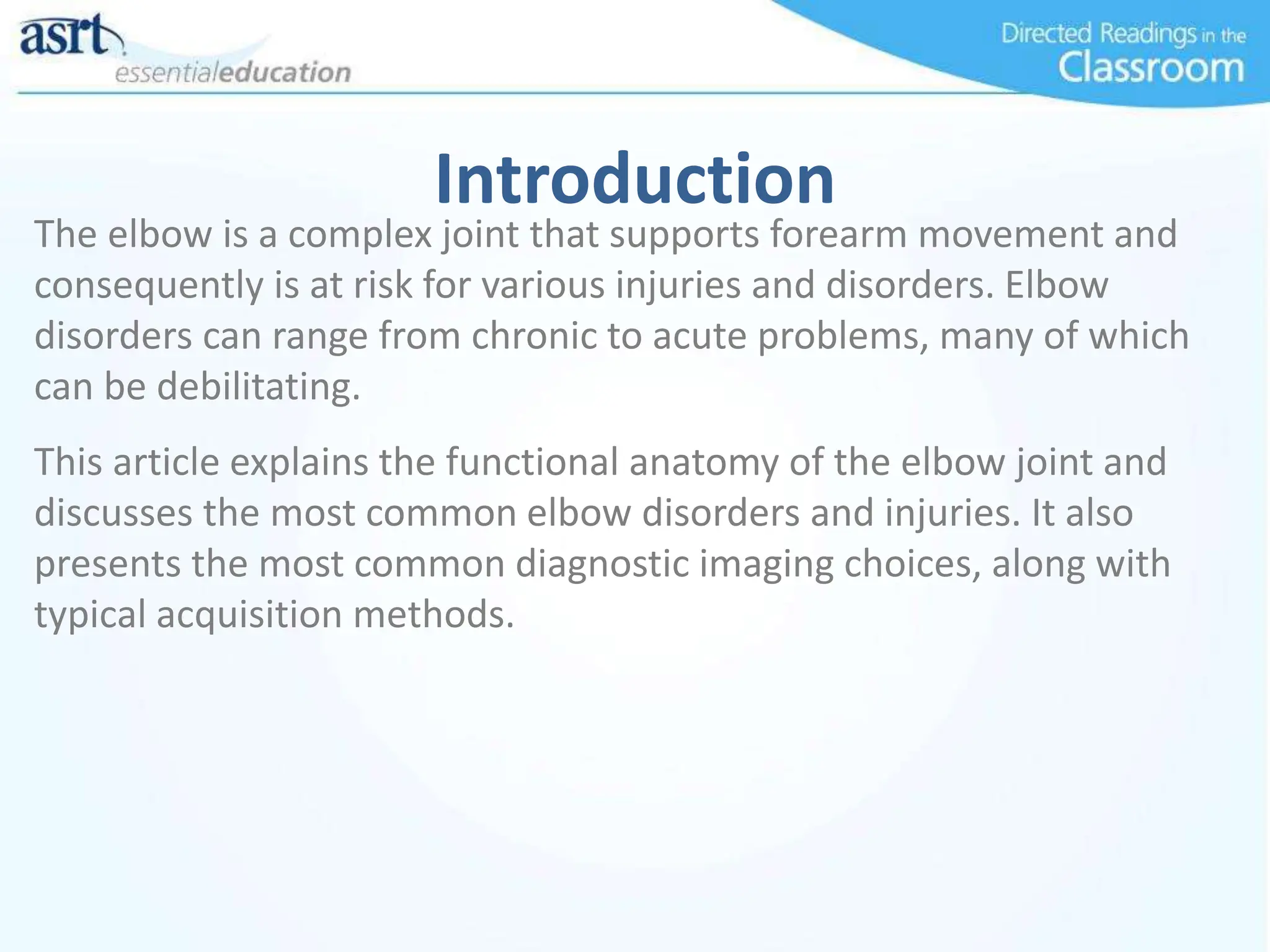 asrt
essentialeducation

Directed Readings in the Classroom

Introduction

The elbow is a complex joint that supports forearm movement and consequently is at risk for various injuries and disorders. Elbow disorders can range from chronic to acute problems, many of which can be debilitating.

This article explains the functional anatomy of the elbow joint and discusses the most common elbow disorders and injuries. It also presents the most common diagnostic imaging choices, along with typical acquisition methods.